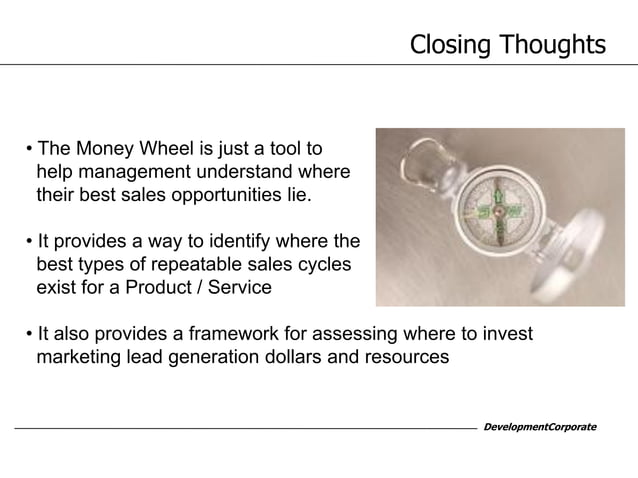 Closing Thoughts

• The Money Wheel is just a tool to help management understand where their best sales opportunities lie.

• It provides a way to identify where the best types of repeatable sales cycles exist for a Product / Service

• It also provides a framework for assessing where to invest marketing lead generation dollars and resources

DevelopmentCorporate